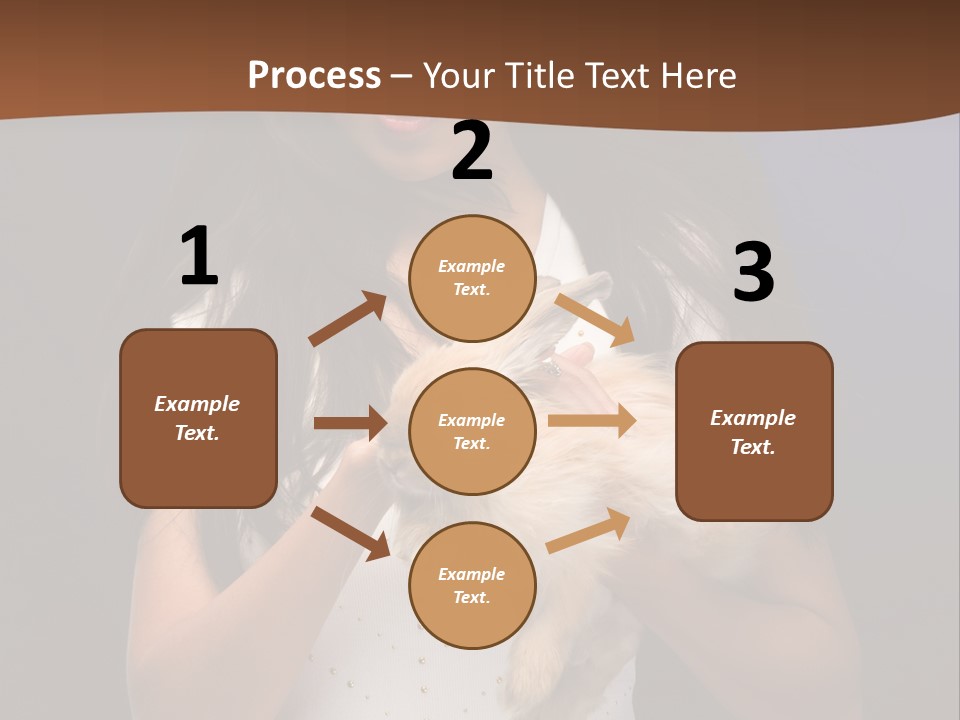 Process – Your Title Text Here

1

Example Text.

2

Example Text.

Example Text.

Example Text.

3

Example Text.